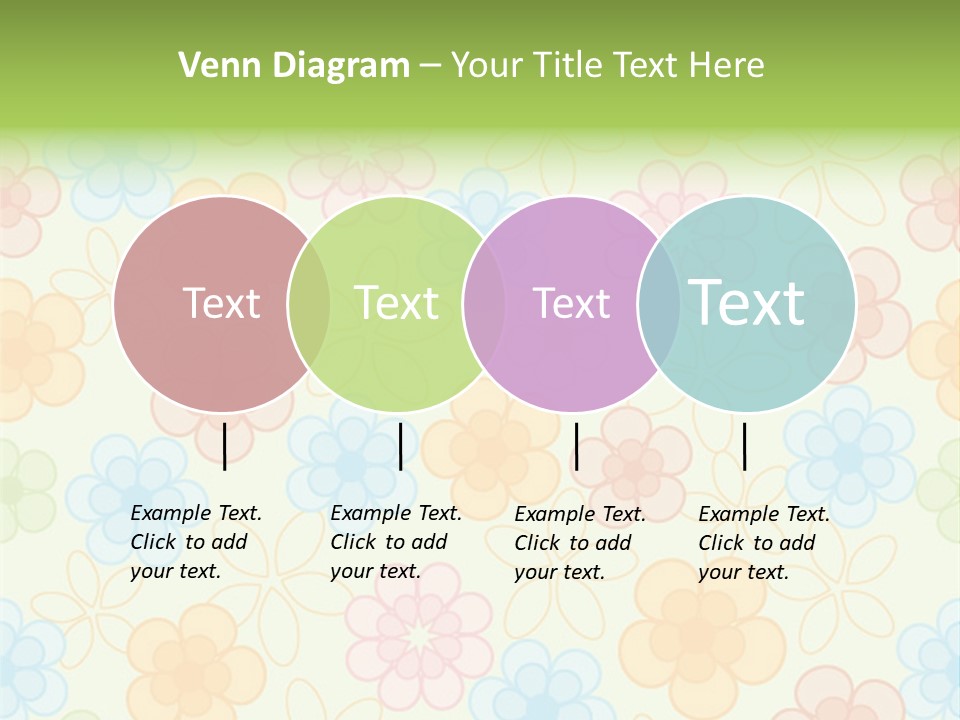 Venn Diagram – Your Title Text Here

Text

Text

Text

Text

Example Text. Click to add your text.

Example Text. Click to add your text.

Example Text. Click to add your text.

Example Text. Click to add your text.